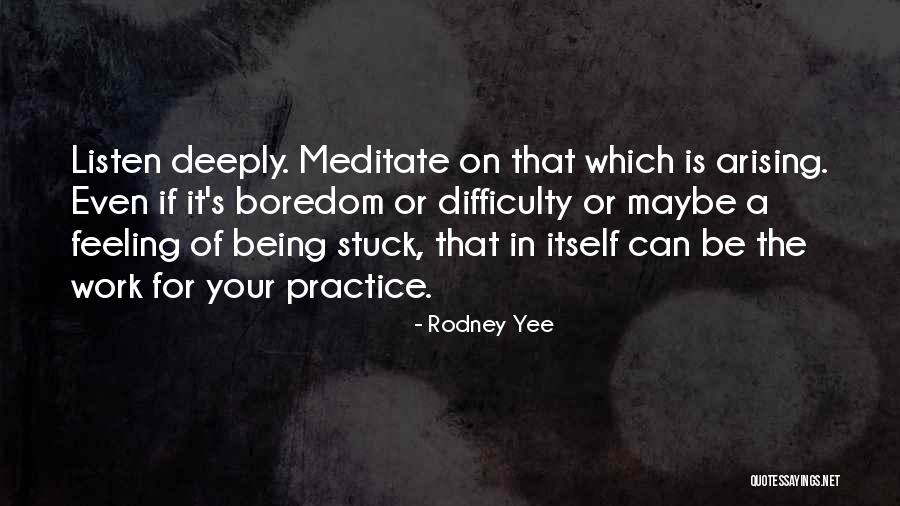 Listen deeply. Meditate on that which is arising. Even if it's boredom or difficulty or maybe a feeling of being stuck, that in itself can be the work for your practice.

- Rodney Yee

QUOTESSAYINGS.NET